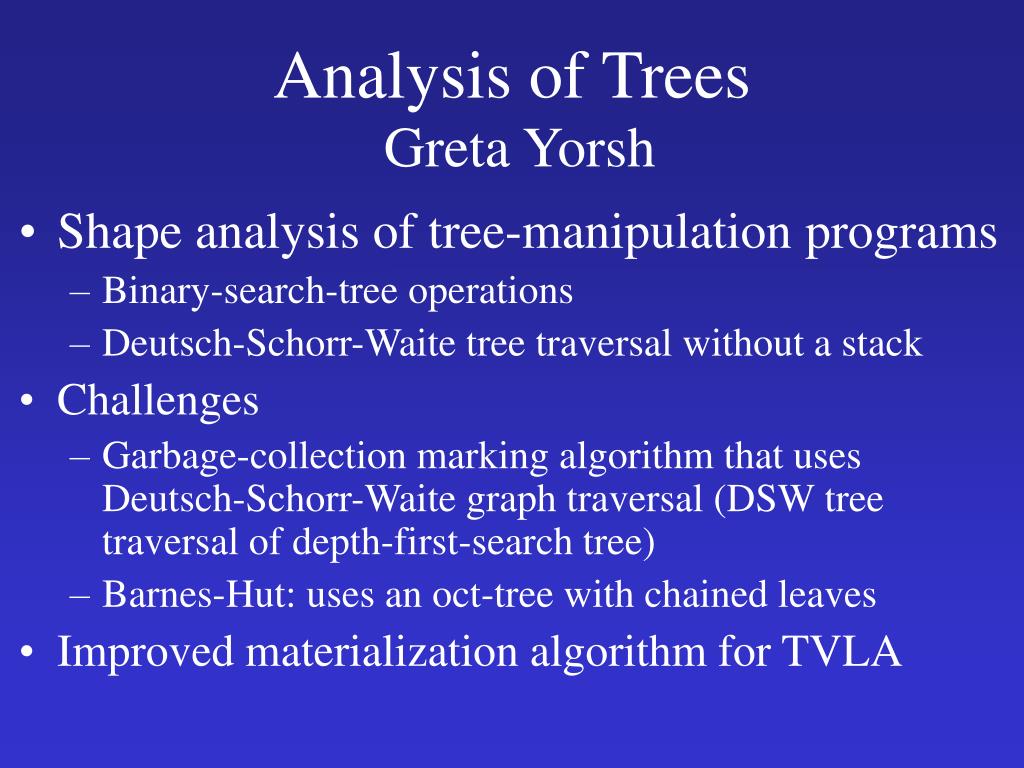 Analysis of Trees
Greta Yorsh

• Shape analysis of tree-manipulation programs
– Binary-search-tree operations
– Deutsch-Schorr-Waite tree traversal without a stack
• Challenges
– Garbage-collection marking algorithm that uses Deutsch-Schorr-Waite graph traversal (DSW tree traversal of depth-first-search tree)
– Barnes-Hut: uses an oct-tree with chained leaves
• Improved materialization algorithm for TVLA